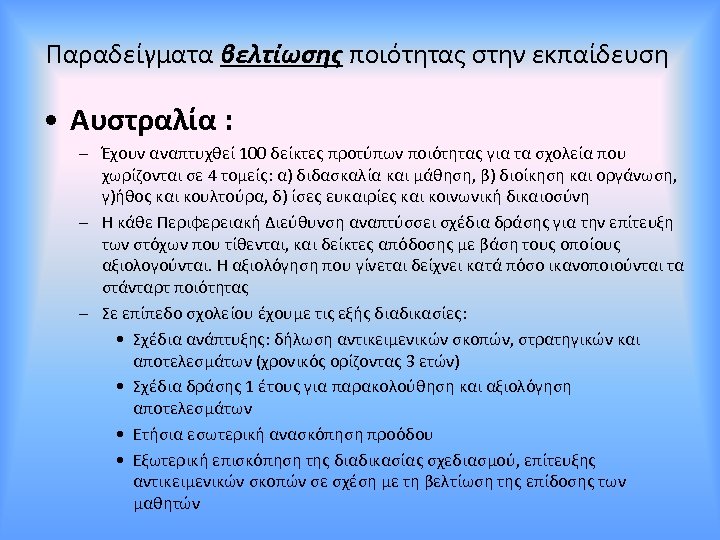 Παραδείγματα βελτίωσης ποιότητας στην εκπαίδευση

• Αυστραλία :

– Έχουν αναπτυχθεί 100 δείκτες προτύπων ποιότητας για τα σχολεία που χωρίζονται σε 4 τομείς: α) διδασκαλία και μάθηση, β) διοίκηση και οργάνωση, γ)ήθος και κουλτούρα, δ) ίσες ευκαιρίες και κοινωνική δικαιοσύνη

– Η κάθε Περιφερειακή Διεύθυνση αναπτύσσει σχέδια δράσης για την επίτευξη των στόχων που τίθενται, και δείκτες απόδοσης με βάση τους οποίους αξιολογούνται. Η αξιολόγηση που γίνεται δείχνει κατά πόσο ικανοποιούνται τα στάνταρτ ποιότητας

– Σε επίπεδο σχολείου έχουμε τις εξής διαδικασίες:

• Σχέδια ανάπτυξης: δήλωση αντικειμενικών σκοπών, στρατηγικών και αποτελεσμάτων (χρονικός ορίζοντας 3 ετών)

• Σχέδια δράσης 1 έτους για παρακολούθηση και αξιολόγηση αποτελεσμάτων

• Ετήσια εσωτερική ανασκόπηση προόδου

• Εξωτερική επισκόπηση της διαδικασίας σχεδιασμού, επίτευξης αντικειμενικών σκοπών σε σχέση με τη βελτίωση της επίδοσης των μαθητών